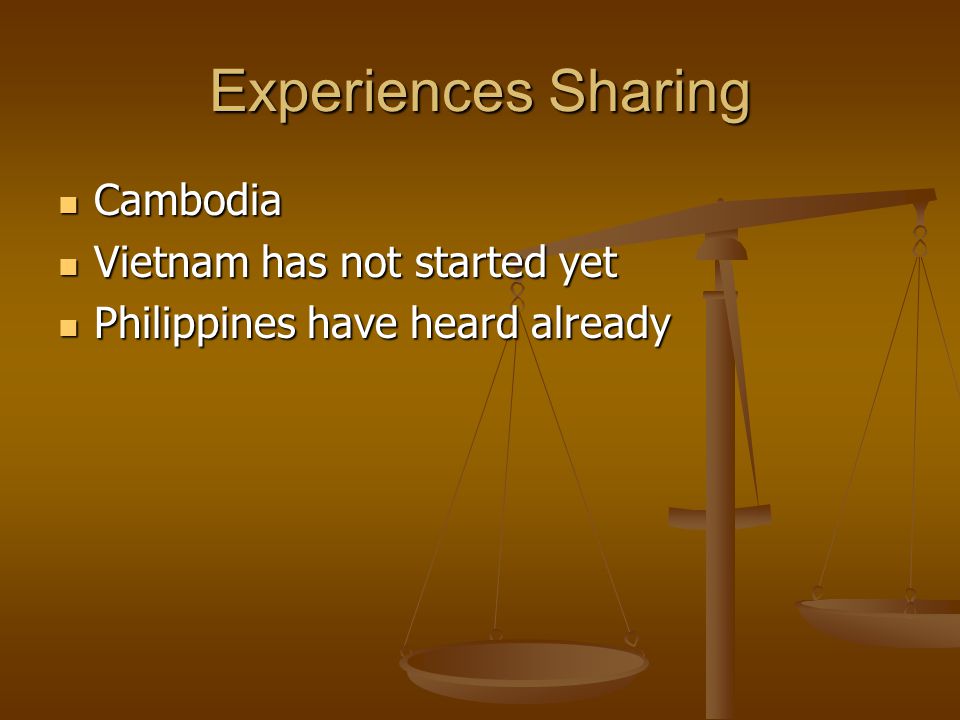 Experiences Sharing

- Cambodia
- Vietnam has not started yet
- Philippines have heard already